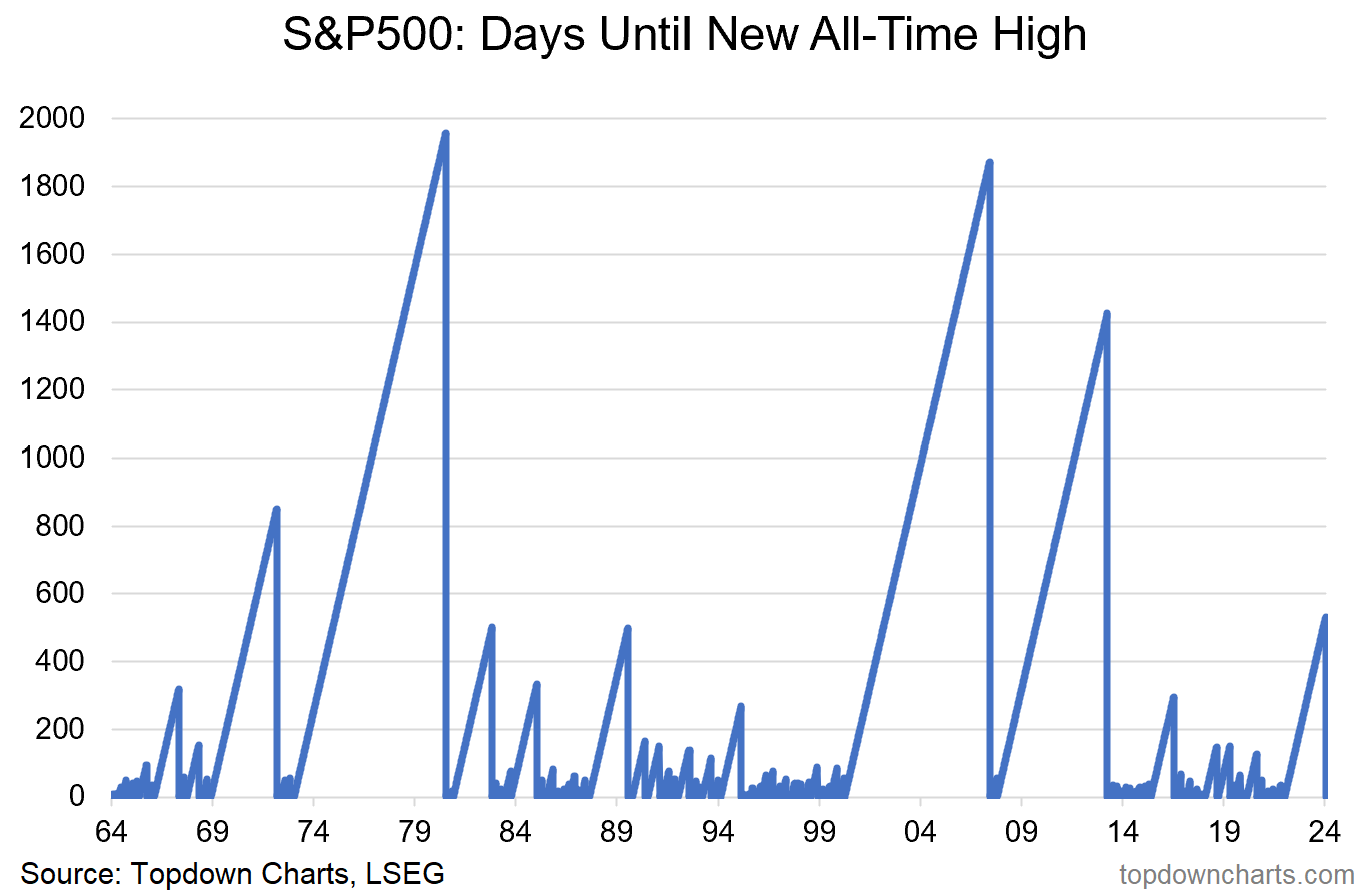 S&P500: Days Until New All-Time High

2000
1800
1600
1400
1200
1000
800
600
400
200
0

64 69 74 79 84 89 94 99 04 09 14 19 24

Source: Topdown Charts, LSEG

topdowncharts.com